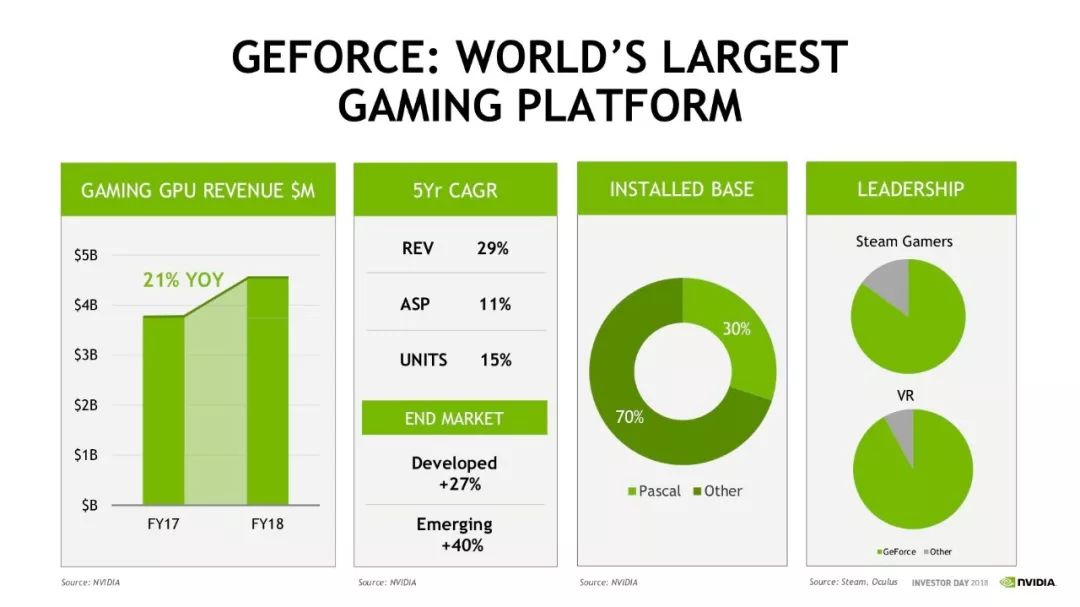 GEFORCE: WORLD'S LARGEST GAMING PLATFORM

GAMING GPU REVENUE $M

$5B
$4B
$3B
$2B
$1B
$B

21% YOY

FY17
FY18

Source: NVIDIA

5Yr CAGR

| REV | 29% |
|---|---|
| ASP | 11% |
| UNITS | 15% |

END MARKET

Developed +27%

Emerging +40%

Source: NVIDIA

INSTALLED BASE

30%
70%

Pascal
Other

Source: NVIDIA

LEADERSHIP

Steam Gamers

VR

GeForce
Other

Source: Steam, Oculus

INVESTOR DAY 2018

NVIDIA